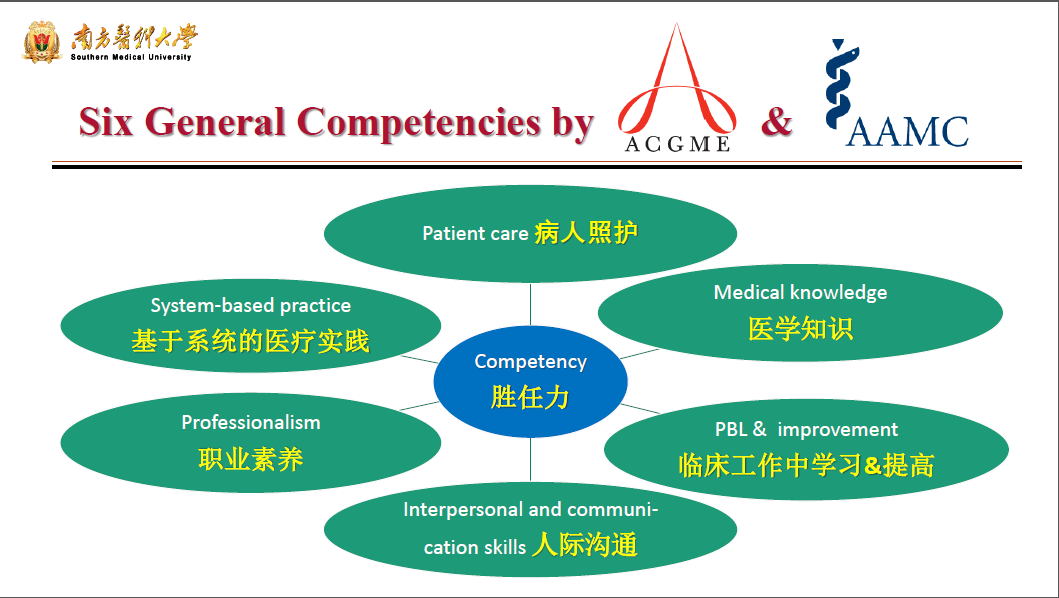 南方醫科大學
Southern Medical University

Six General Competencies by ACGME & AAMC

Patient care 病人照护

System-based practice
基于系统的医疗实践

Medical knowledge
医学知识

Competency
胜任力

Professionalism
职业素养

PBL & improvement
临床工作中学习&提高

Interpersonal and communication skills 人际沟通